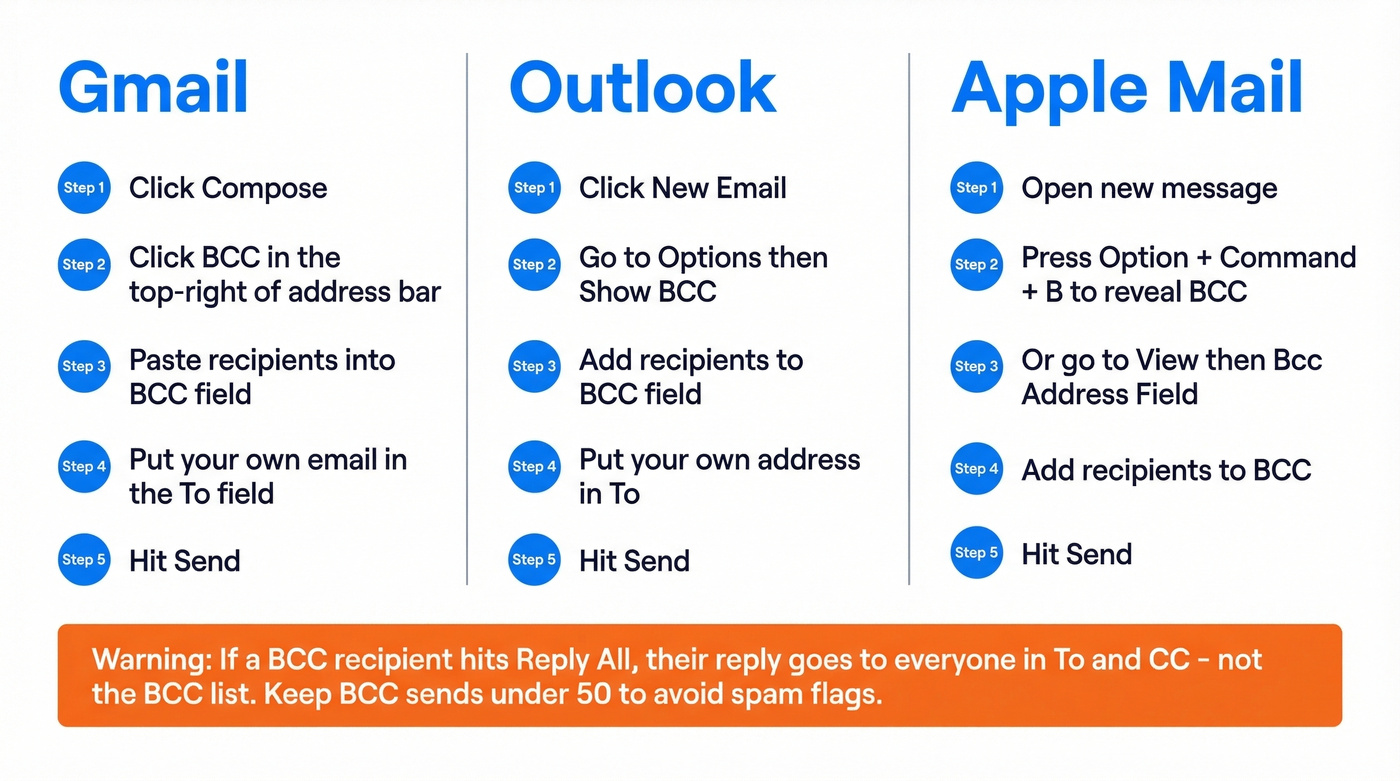 Gmail

Step 1 Click Compose

Step 2 Click BCC in the top-right of address bar

Step 3 Paste recipients into BCC field

Step 4 Put your own email in the To field

Step 5 Hit Send

Outlook

Step 1 Click New Email

Step 2 Go to Options then Show BCC

Step 3 Add recipients to BCC field

Step 4 Put your own address in To

Step 5 Hit Send

Apple Mail

Step 1 Open new message

Step 2 Press Option + Command + B to reveal BCC

Step 3 Or go to View then Bcc Address Field

Step 4 Add recipients to BCC

Step 5 Hit Send

Warning: If a BCC recipient hits Reply All, their reply goes to everyone in To and CC - not the BCC list. Keep BCC sends under 50 to avoid spam flags.